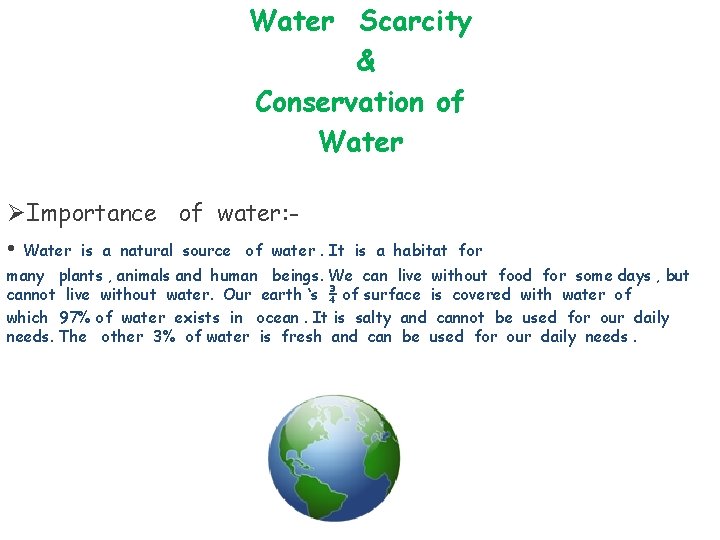 Water Scarcity
&
Conservation of
Water

➢Importance of water:-

• Water is a natural source of water. It is a habitat for many plants, animals and human beings. We can live without food for some days, but cannot live without water. Our earth 's $\frac{3}{4}$ of surface is covered with water of which 97% of water exists in ocean. It is salty and cannot be used for our daily needs. The other 3% of water is fresh and can be used for our daily needs.